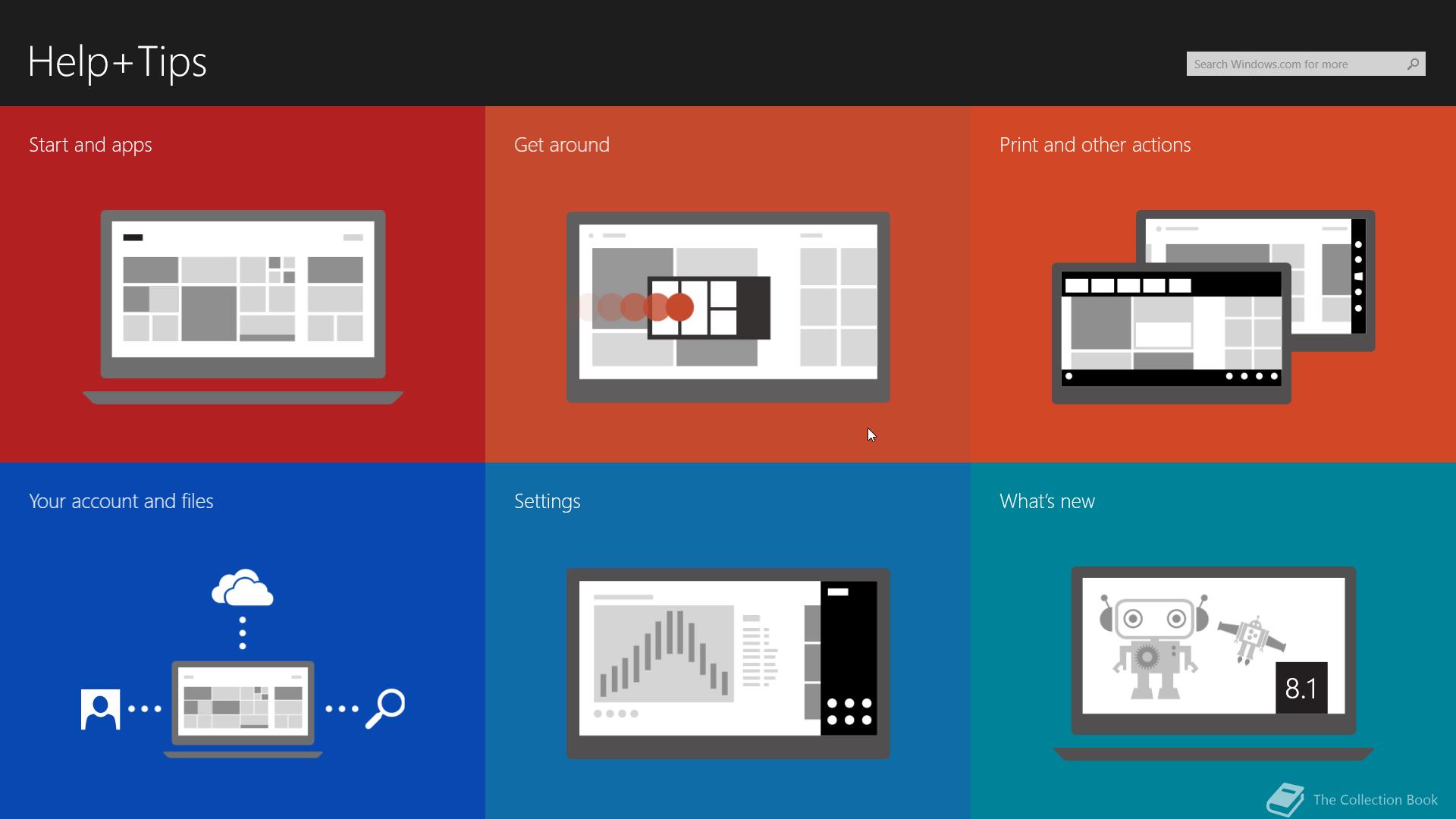 Help+Tips

Search Windows.com for more

Start and apps

Get around

Print and other actions

Your account and files

Settings

What's new

8.1

The Collection Book